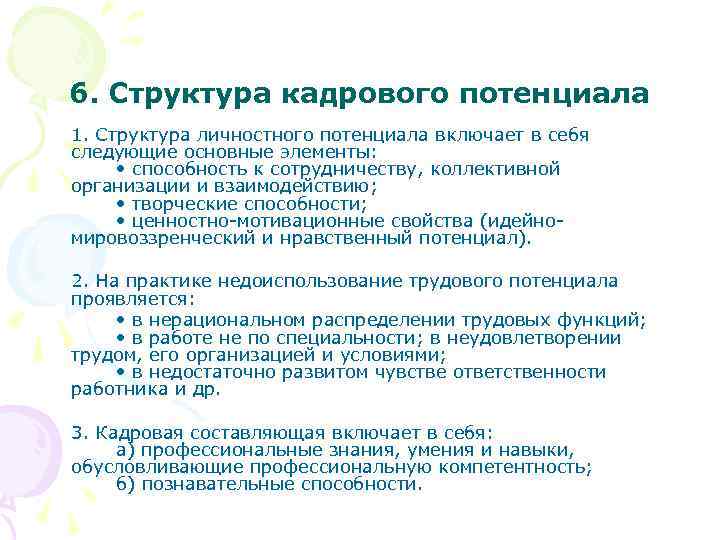 6. Структура кадрового потенциала

1. Структура личностного потенциала включает в себя следующие основные элементы:
• способность к сотрудничеству, коллективной организации и взаимодействию;
• творческие способности;
• ценностно-мотивационные свойства (идейно-мировоззренческий и нравственный потенциал).

2. На практике недоиспользование трудового потенциала проявляется:
• в нерациональном распределении трудовых функций;
• в работе не по специальности; в неудовлетворении трудом, его организацией и условиями;
• в недостаточно развитом чувстве ответственности работника и др.

3. Кадровая составляющая включает в себя:
а) профессиональные знания, умения и навыки, обусловливающие профессиональную компетентность;
б) познавательные способности.